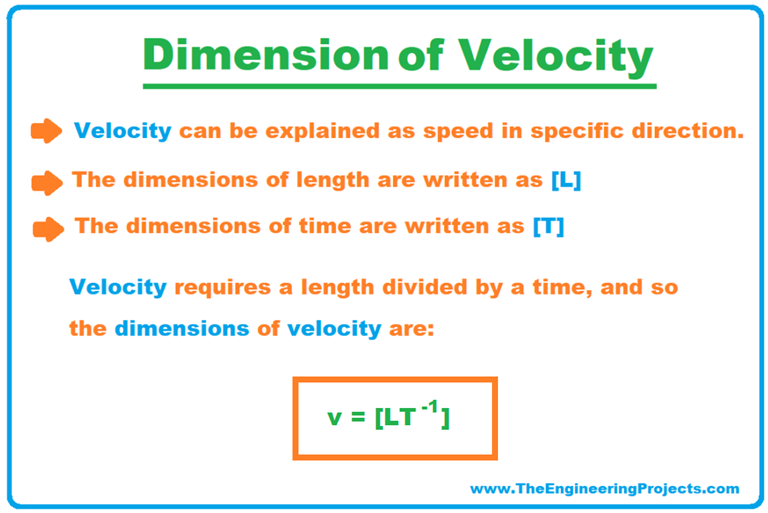 Dimension of Velocity

Velocity can be explained as speed in specific direction.

The dimensions of length are written as [L]

The dimensions of time are written as [T]

Velocity requires a length divided by a time, and so the dimensions of velocity are:

$v = [LT^{-1}]$

www.TheEngineeringProjects.com